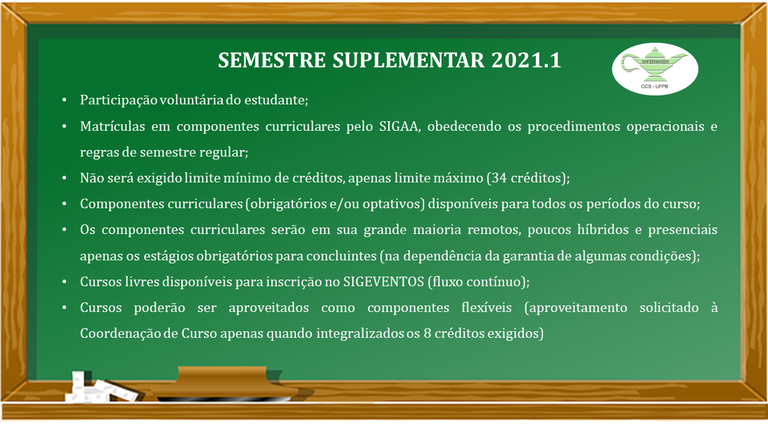 SEMESTRE SUPLEMENTAR 2021.1

ENFERMAGEM

CCS - UFPB

• Participação voluntária do estudante;
• Matrículas em componentes curriculares pelo SIGAA, obedecendo os procedimentos operacionais e regras de semestre regular;
• Não será exigido limite mínimo de créditos, apenas limite máximo (34 créditos);
• Componentes curriculares (obrigatórios e/ou optativos) disponíveis para todos os períodos do curso;
• Os componentes curriculares serão em sua grande maioria remotos, poucos híbridos e presenciais apenas os estágios obrigatórios para concluintes (na dependência da garantia de algumas condições);
• Cursos livres disponíveis para inscrição no SIGEVENTOS (fluxo contínuo);
• Cursos poderão ser aproveitados como componentes flexíveis (aproveitamento solicitado à Coordenação de Curso apenas quando integralizados os 8 créditos exigidos)